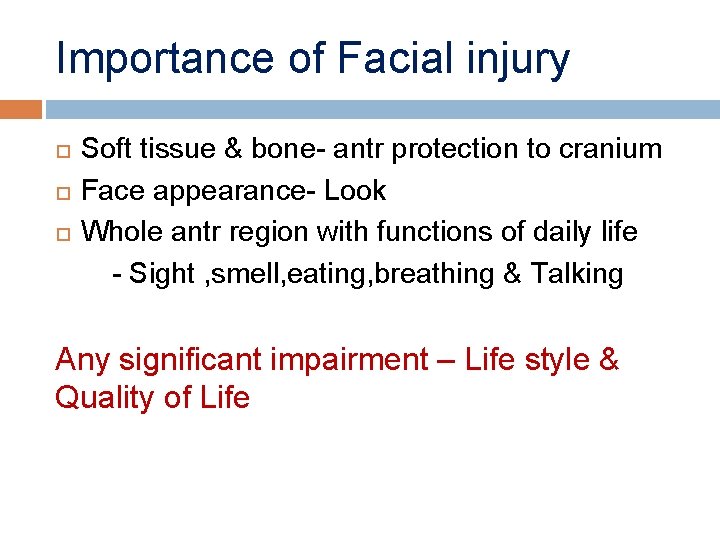 Importance of Facial injury

Soft tissue & bone- antr protection to cranium
Face appearance- Look
Whole antr region with functions of daily life
- Sight ,smell,eating,breathing & Talking

Any significant impairment – Life style & Quality of Life